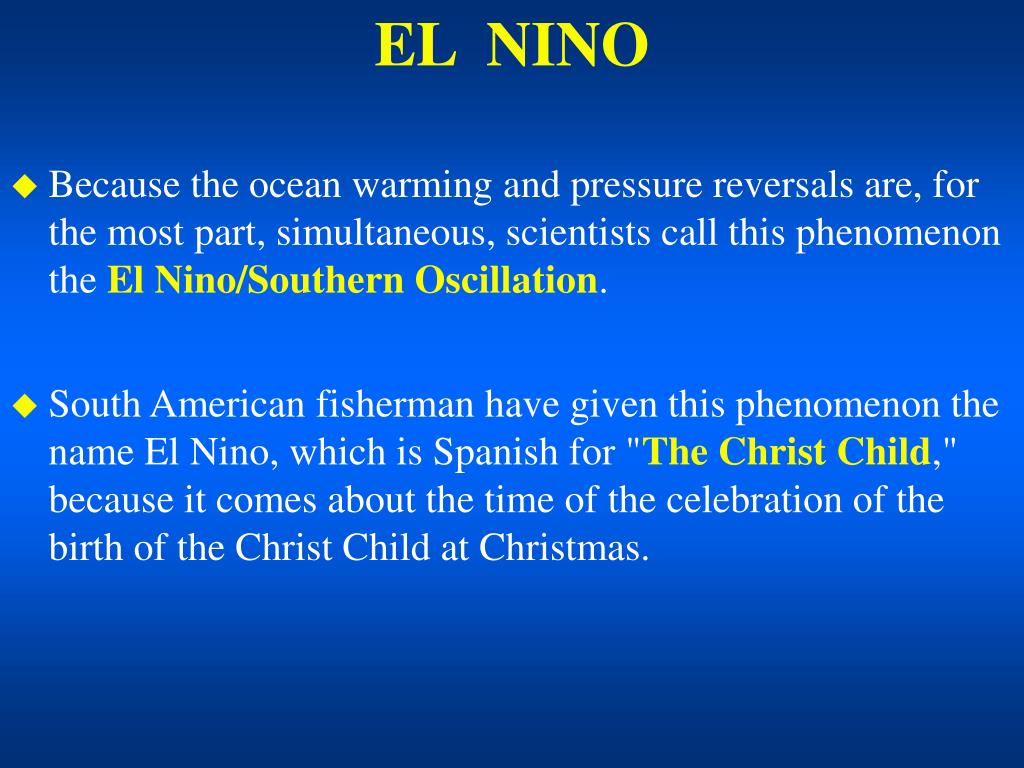 EL NINO

◆ Because the ocean warming and pressure reversals are, for the most part, simultaneous, scientists call this phenomenon the El Nino/Southern Oscillation.

◆ South American fisherman have given this phenomenon the name El Nino, which is Spanish for "The Christ Child," because it comes about the time of the celebration of the birth of the Christ Child at Christmas.